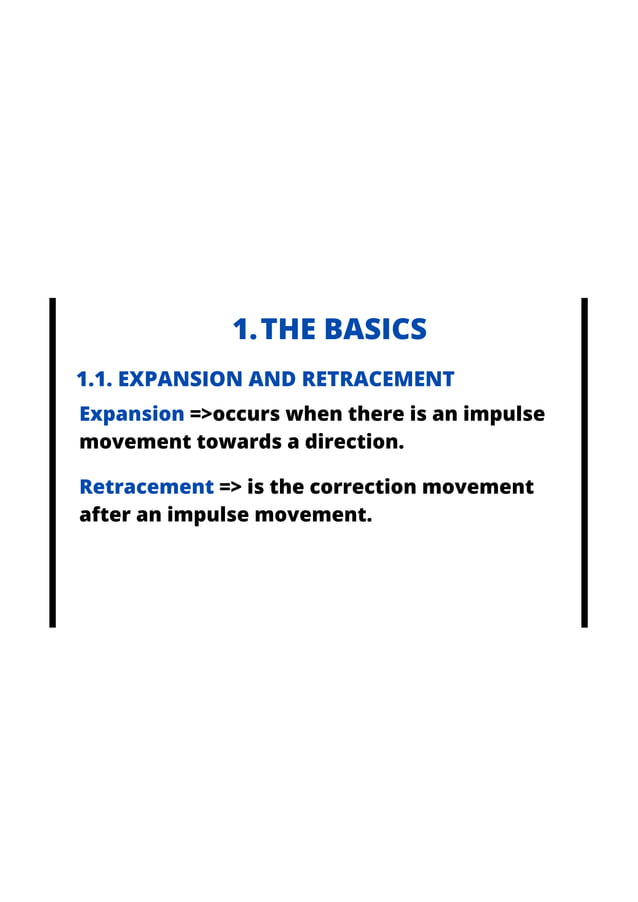 1. THE BASICS

1.1. EXPANSION AND RETRACEMENT

Expansion =>occurs when there is an impulse movement towards a direction.

Retracement => is the correction movement after an impulse movement.